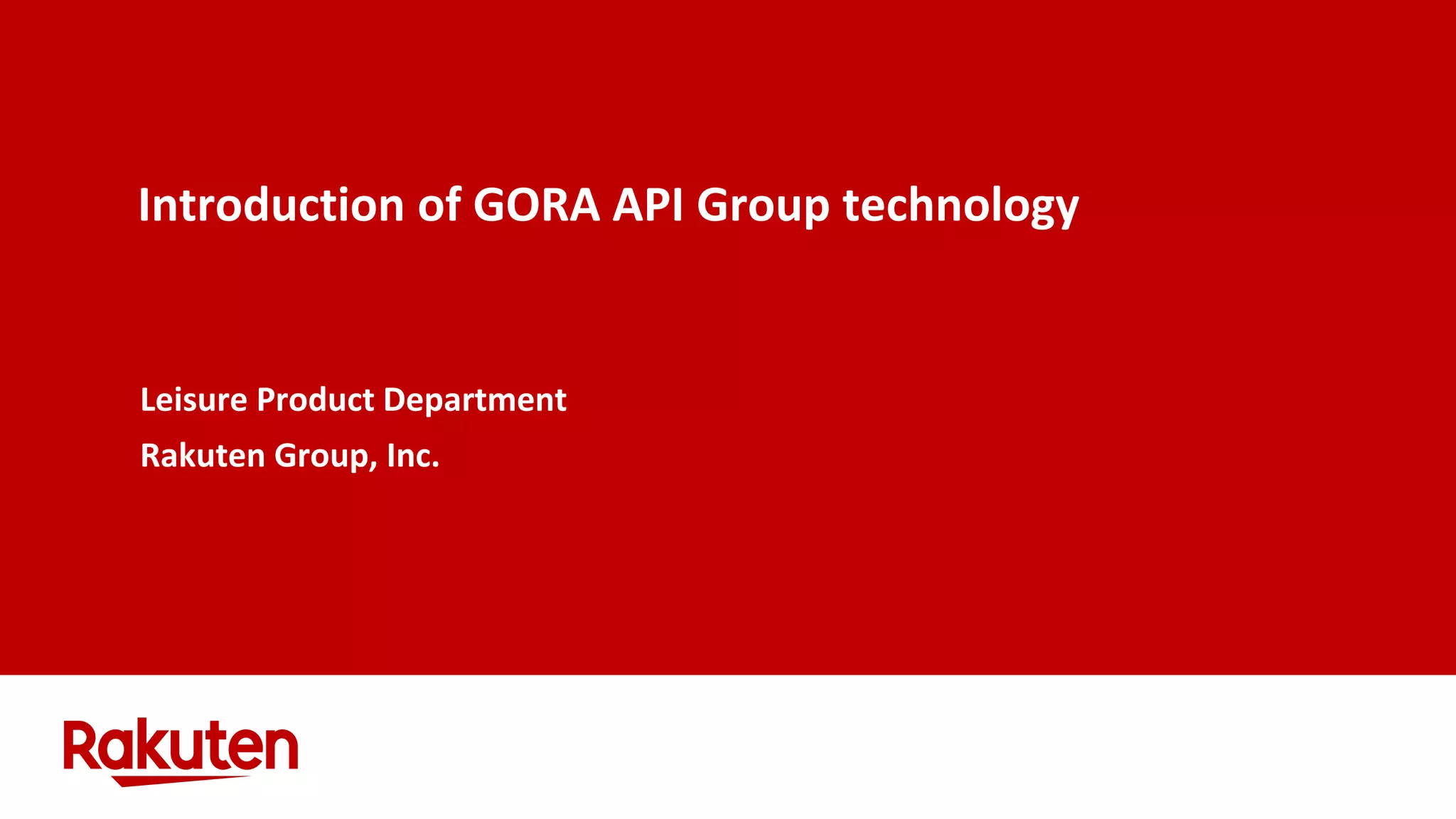 Introduction of GORA API Group technology

Leisure Product Department

Rakuten Group, Inc.

Rakuten